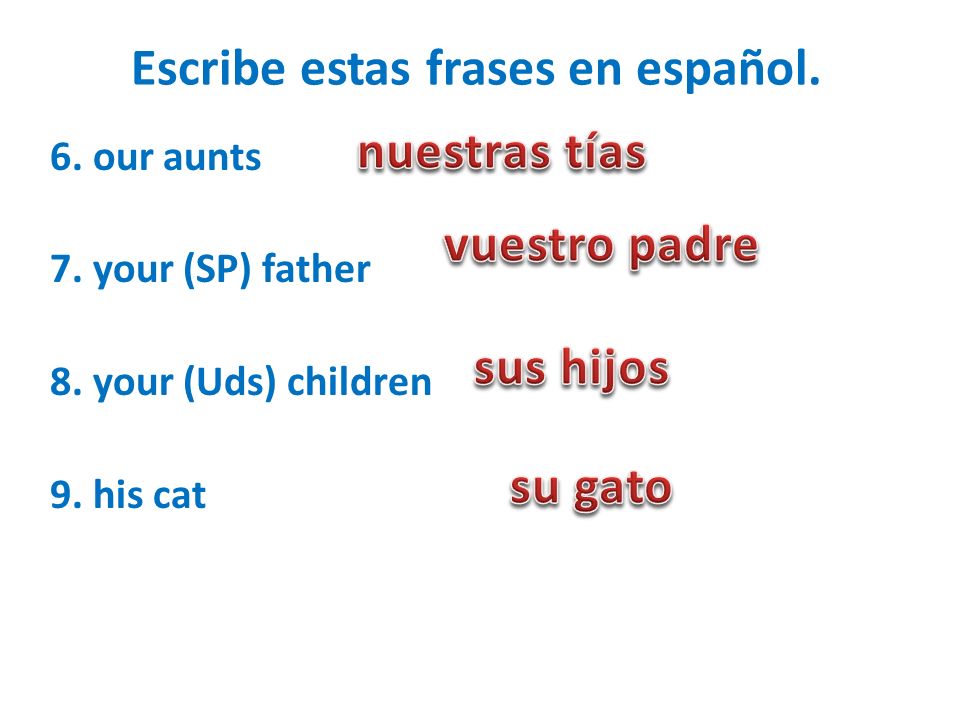 Escribe estas frases en español.

6. our aunts nuestras tías

7. your (SP) father vuestro padre

8. your (Uds) children sus hijos

9. his cat su gato